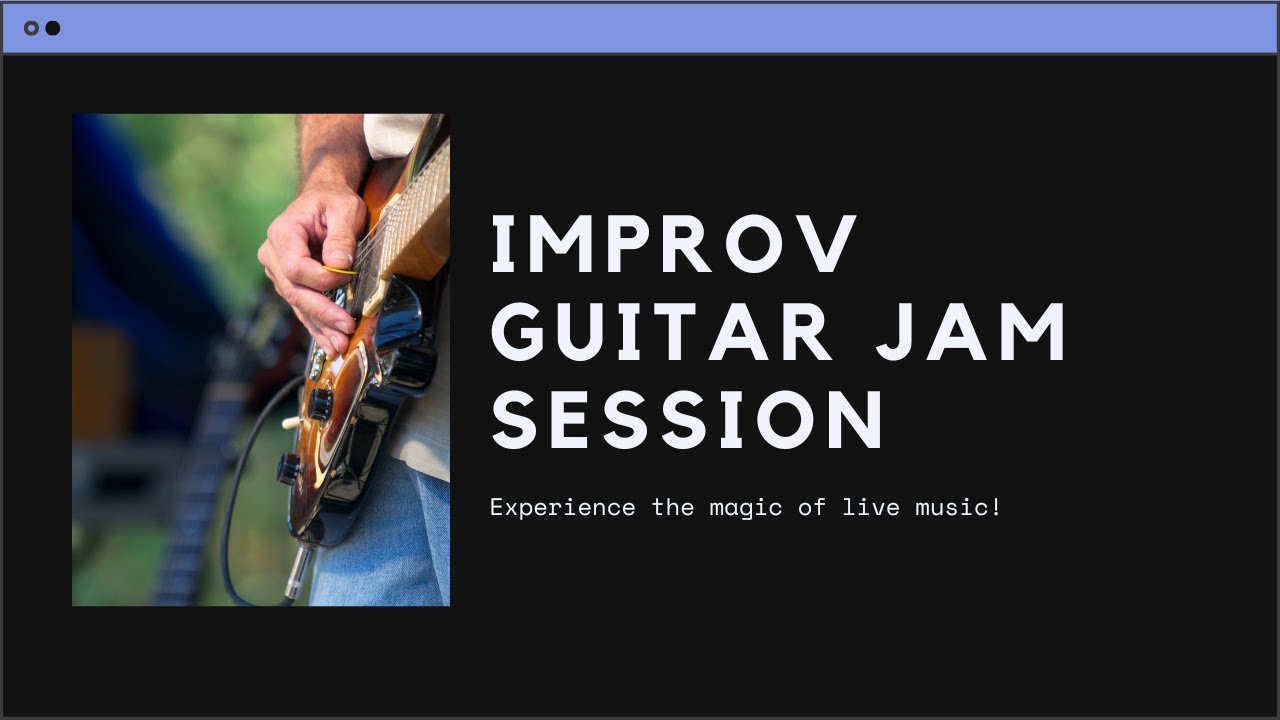 IMPROV GUITAR JAM SESSION

Experience the magic of live music!